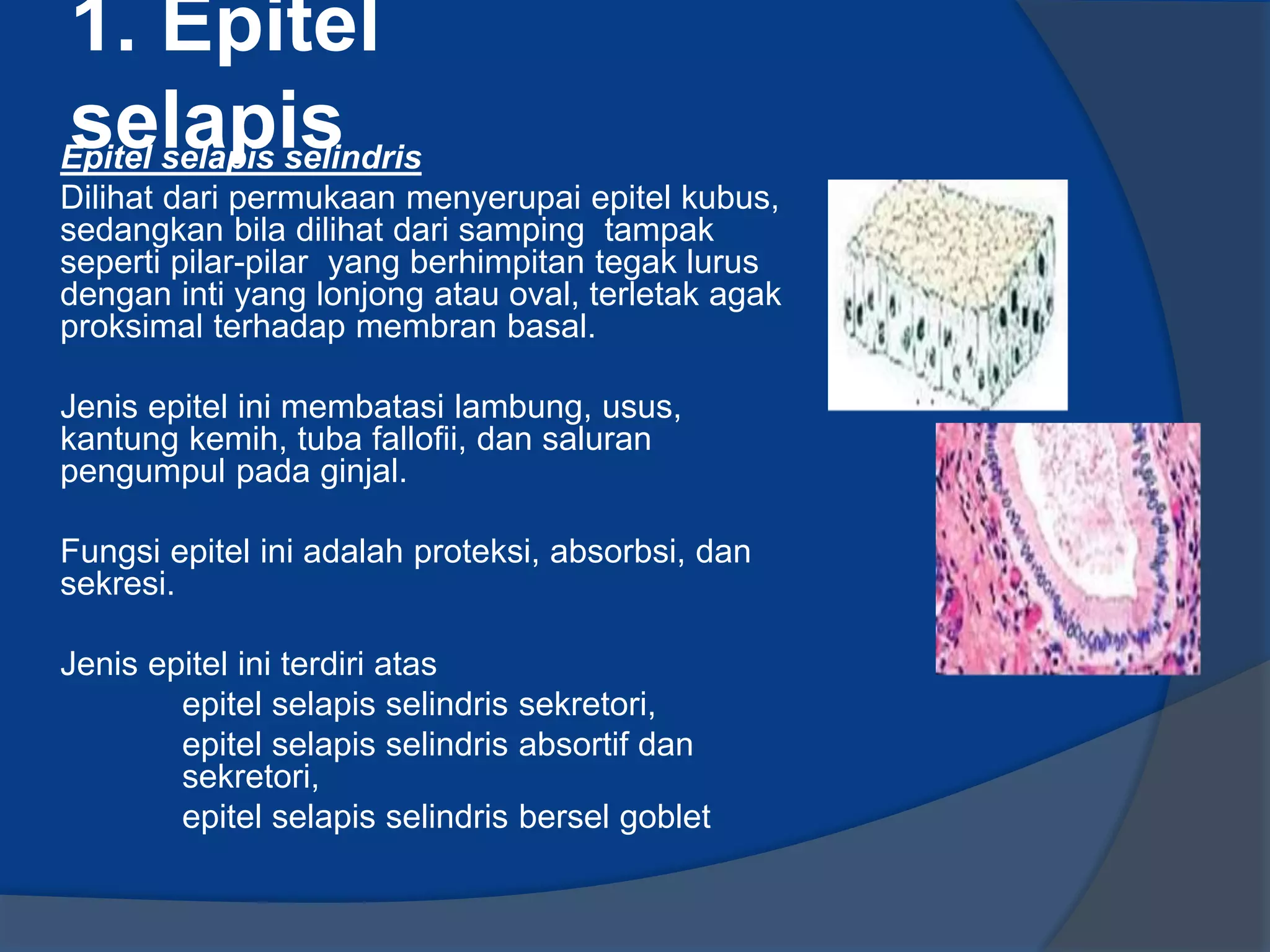 1. Epitel selapis

Epitel selapis selindris

Dilihat dari permukaan menyerupai epitel kubus, sedangkan bila dilihat dari samping tampak seperti pilar-pilar yang berhimpitan tegak lurus dengan inti yang lonjong atau oval, terletak agak proksimal terhadap membran basal.

Jenis epitel ini membatasi lambung, usus, kantung kemih, tuba fallofii, dan saluran pengumpul pada ginjal.

Fungsi epitel ini adalah proteksi, absorbsi, dan sekresi.

Jenis epitel ini terdiri atas

epitel selapis selindris sekretori,

epitel selapis selindris absortif dan sekretori,

epitel selapis selindris bersel goblet